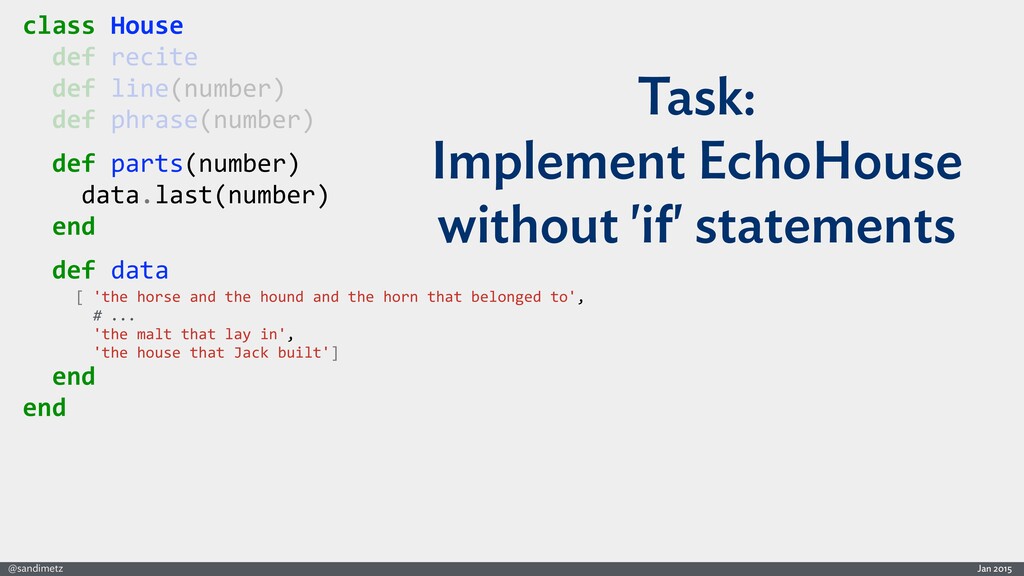 class House
  def recite
  def line(number)
  def phrase(number)

  def parts(number)
    data.last(number)
  end

  def data
    [ 'the horse and the hound and the horn that belonged to',
      # ...
      'the malt that lay in',
      'the house that Jack built']
  end
end

Task:
Implement EchoHouse
without 'if' statements

@sandimetz

Jan 2015